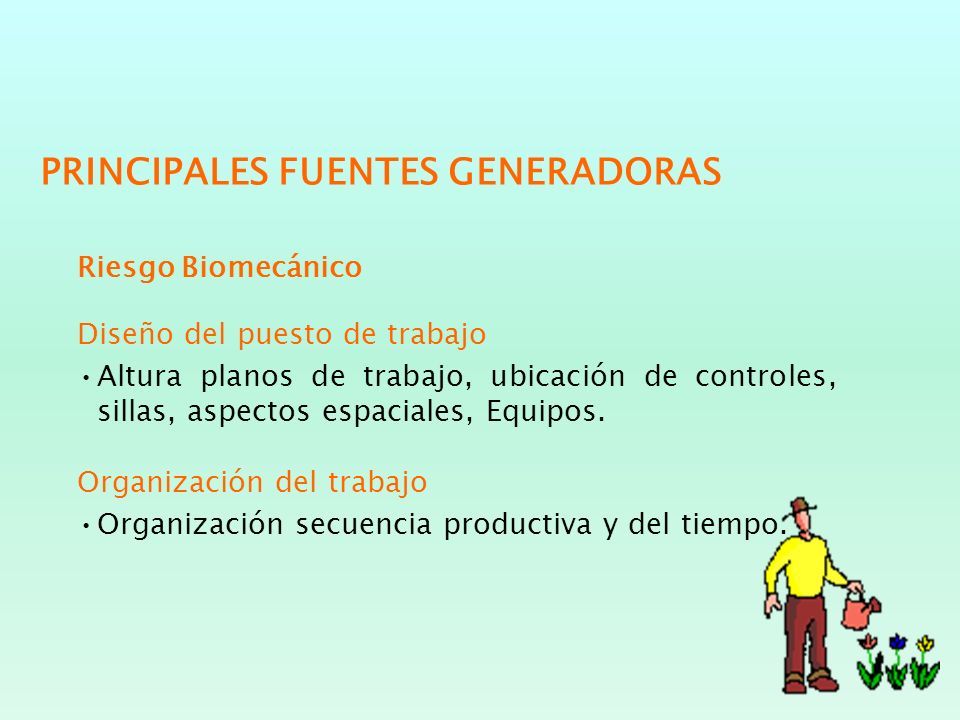 PRINCIPALES FUENTES GENERADORAS

Riesgo Biomecánico

Diseño del puesto de trabajo

• Altura planos de trabajo, ubicación de controles, sillas, aspectos espaciales, Equipos.

Organización del trabajo

• Organización secuencia productiva y del tiempo.